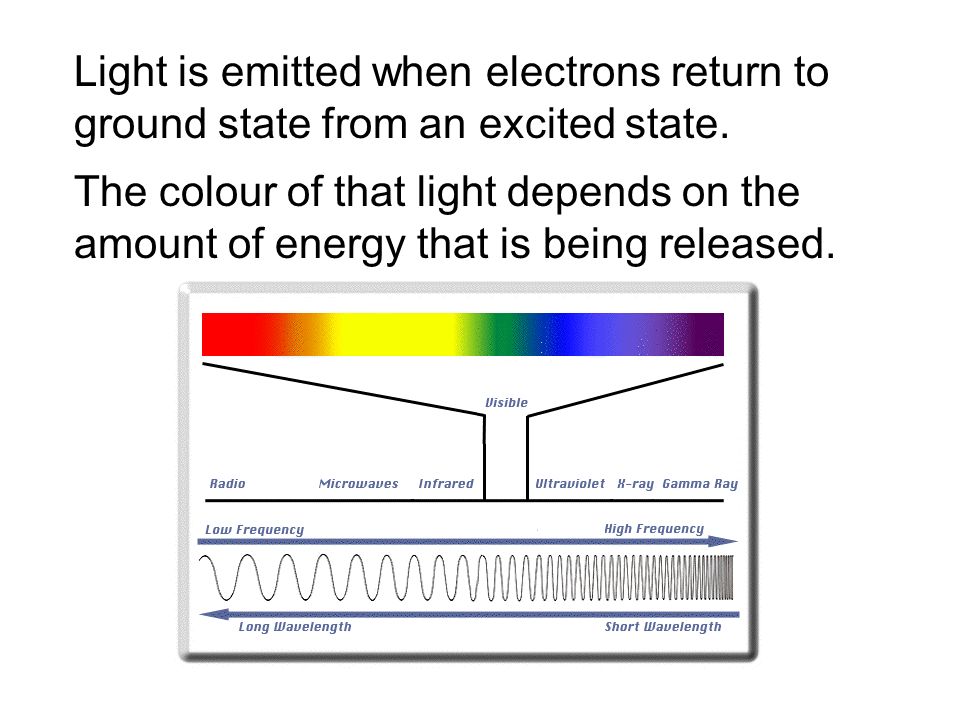 Light is emitted when electrons return to ground state from an excited state.

The colour of that light depends on the amount of energy that is being released.

Visible

Radio Microwaves Infrared Ultraviolet X-ray Gamma Ray

Low Frequency High Frequency

Long Wavelength Short Wavelength